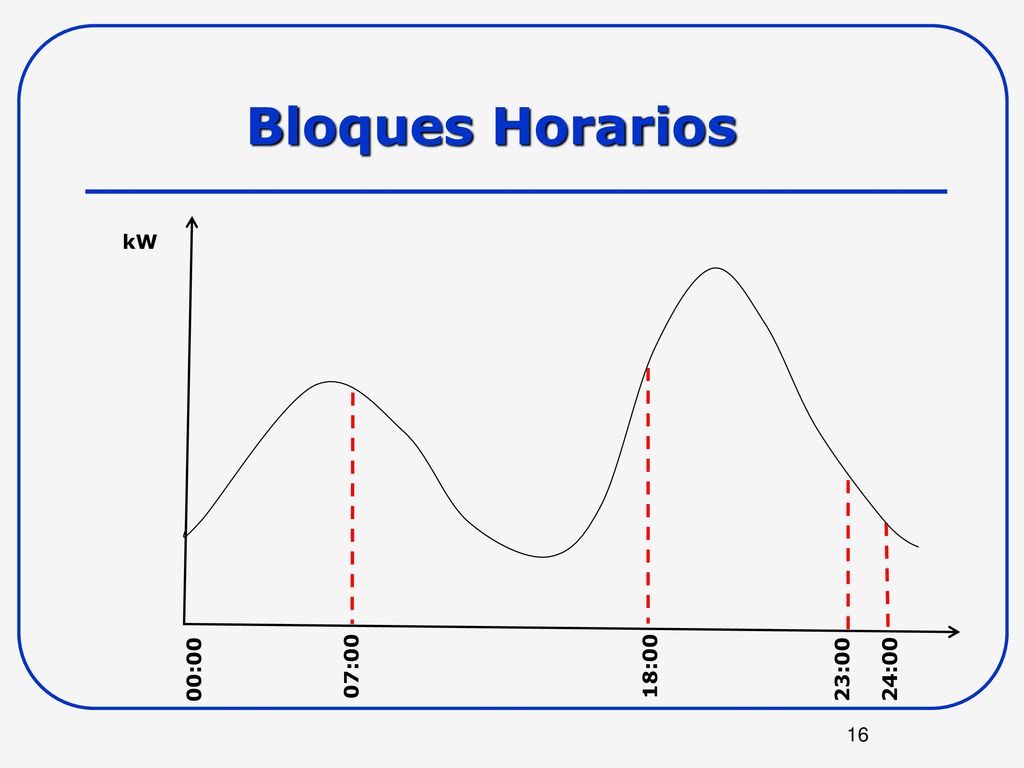 Bloques Horarios

kW

00:00
07:00
18:00
23:00
24:00

16